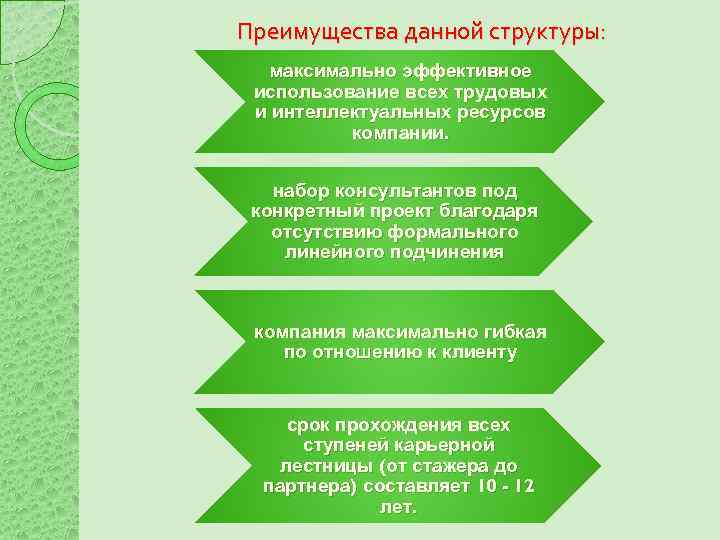 Преимущества данной структуры:

максимально эффективное использование всех трудовых и интеллектуальных ресурсов компании.

набор консультантов под конкретный проект благодаря отсутствию формального линейного подчинения

компания максимально гибкая по отношению к клиенту

срок прохождения всех ступеней карьерной лестницы (от стажера до партнера) составляет 10 - 12 лет.